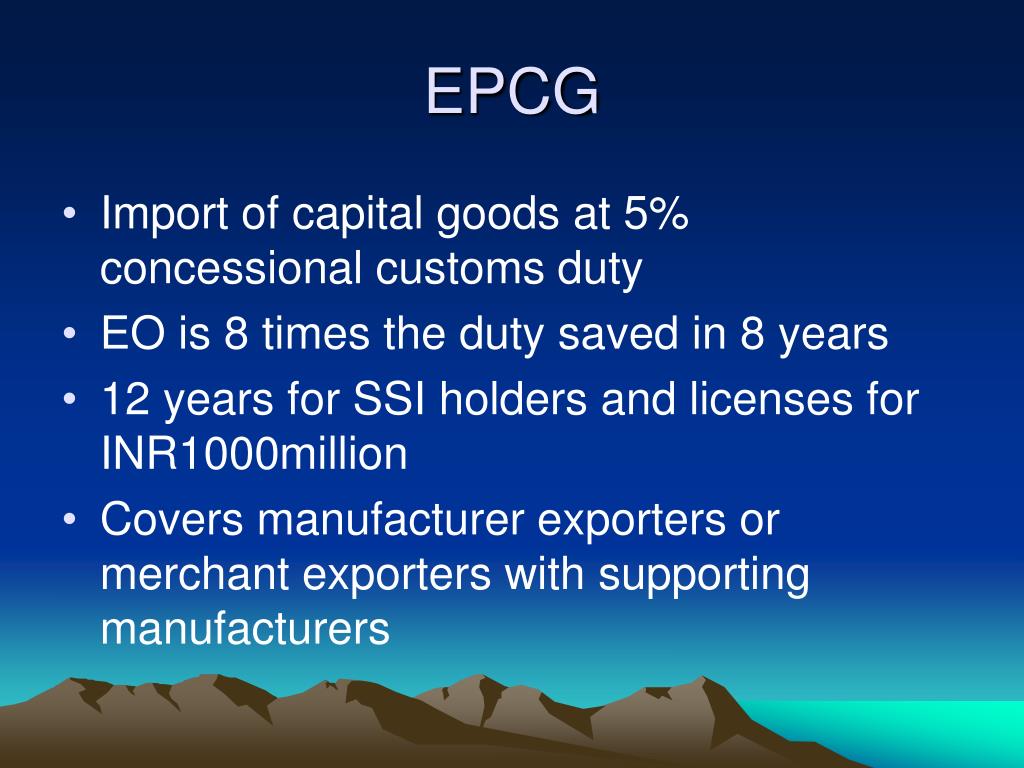 EPCG

• Import of capital goods at 5% concessional customs duty
• EO is 8 times the duty saved in 8 years
• 12 years for SSI holders and licenses for INR1000million
• Covers manufacturer exporters or merchant exporters with supporting manufacturers